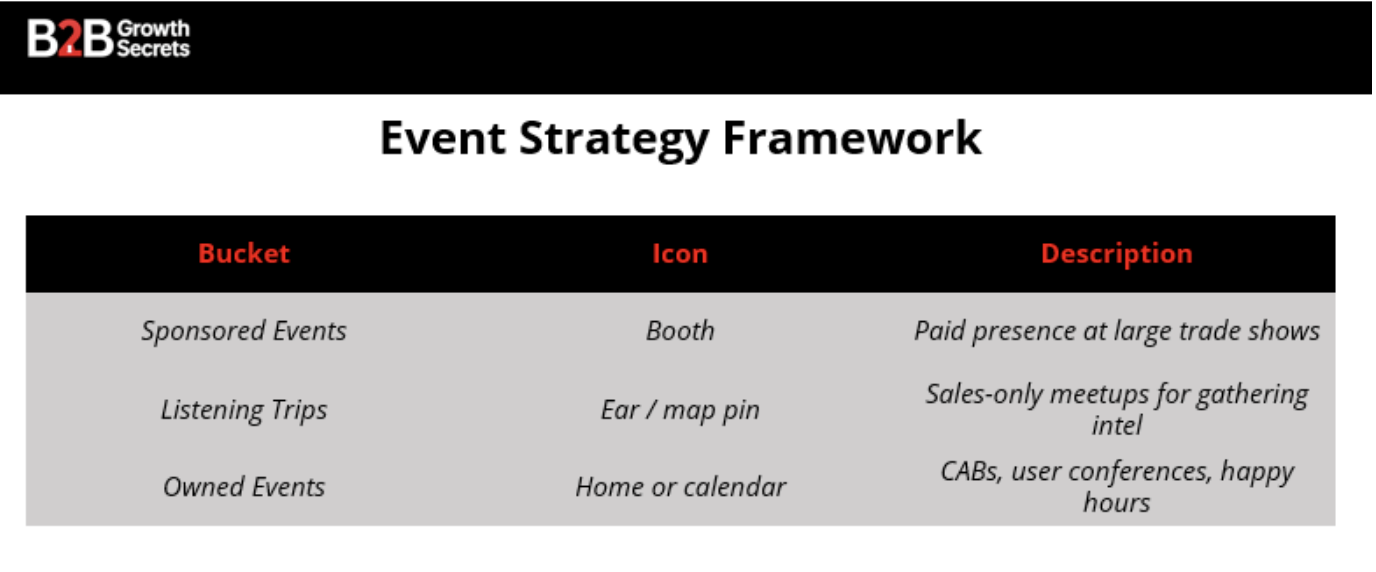 B2B Growth Secrets

Event Strategy Framework

| Bucket | Icon | Description |
|---|---|---|
| Sponsored Events | Booth | Paid presence at large trade shows |
| Listening Trips | Ear / map pin | Sales-only meetups for gathering intel |
| Owned Events | Home or calendar | CABs, user conferences, happy hours |